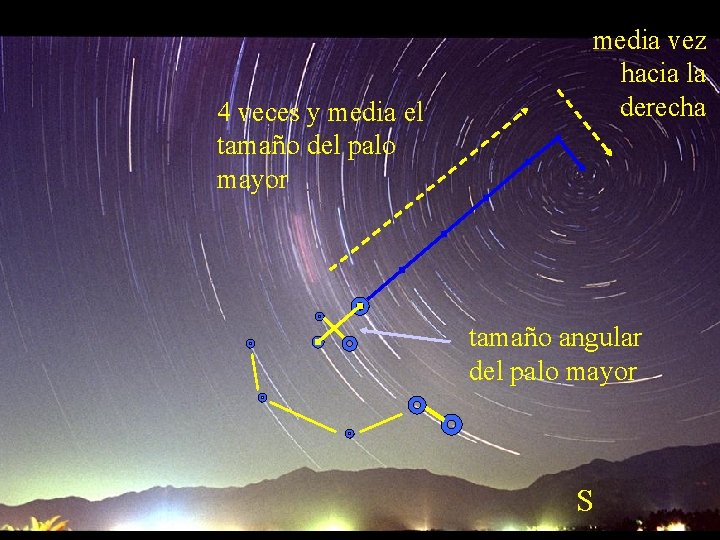 media vez hacia la derecha

4 veces y media el tamaño del palo mayor

tamaño angular del palo mayor

S